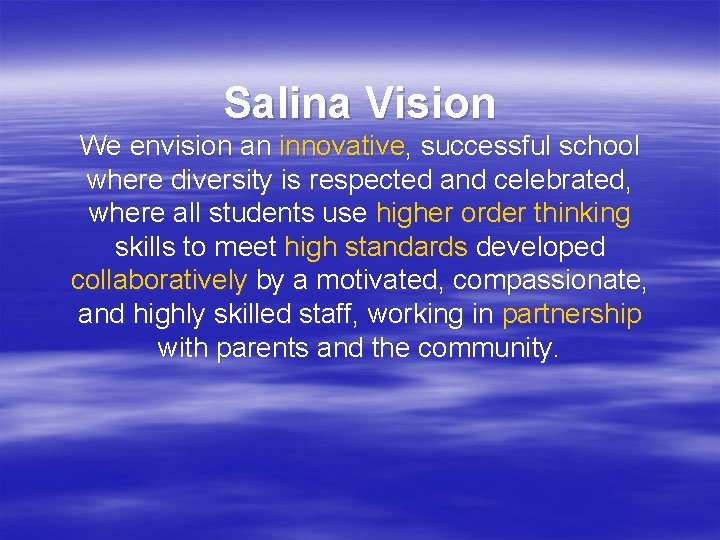 Salina Vision

We envision an innovative, successful school where diversity is respected and celebrated, where all students use higher order thinking skills to meet high standards developed collaboratively by a motivated, compassionate, and highly skilled staff, working in partnership with parents and the community.